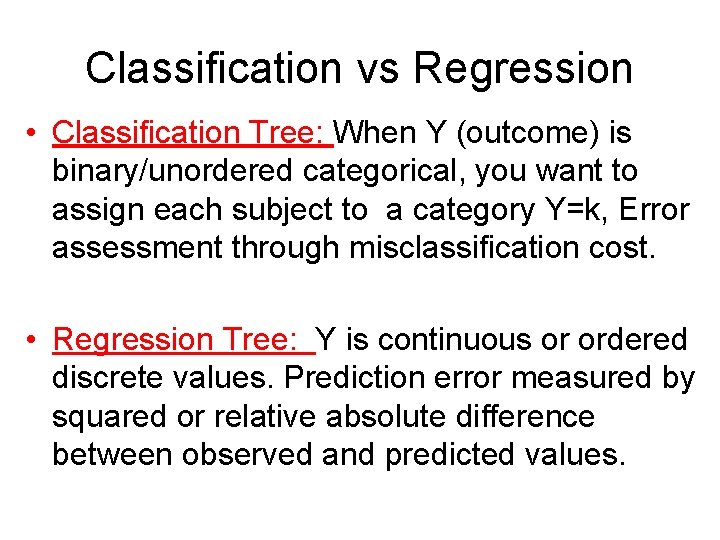 Classification vs Regression

• Classification Tree: When Y (outcome) is binary/unordered categorical, you want to assign each subject to a category Y=k, Error assessment through misclassification cost.

• Regression Tree: Y is continuous or ordered discrete values. Prediction error measured by squared or relative absolute difference between observed and predicted values.